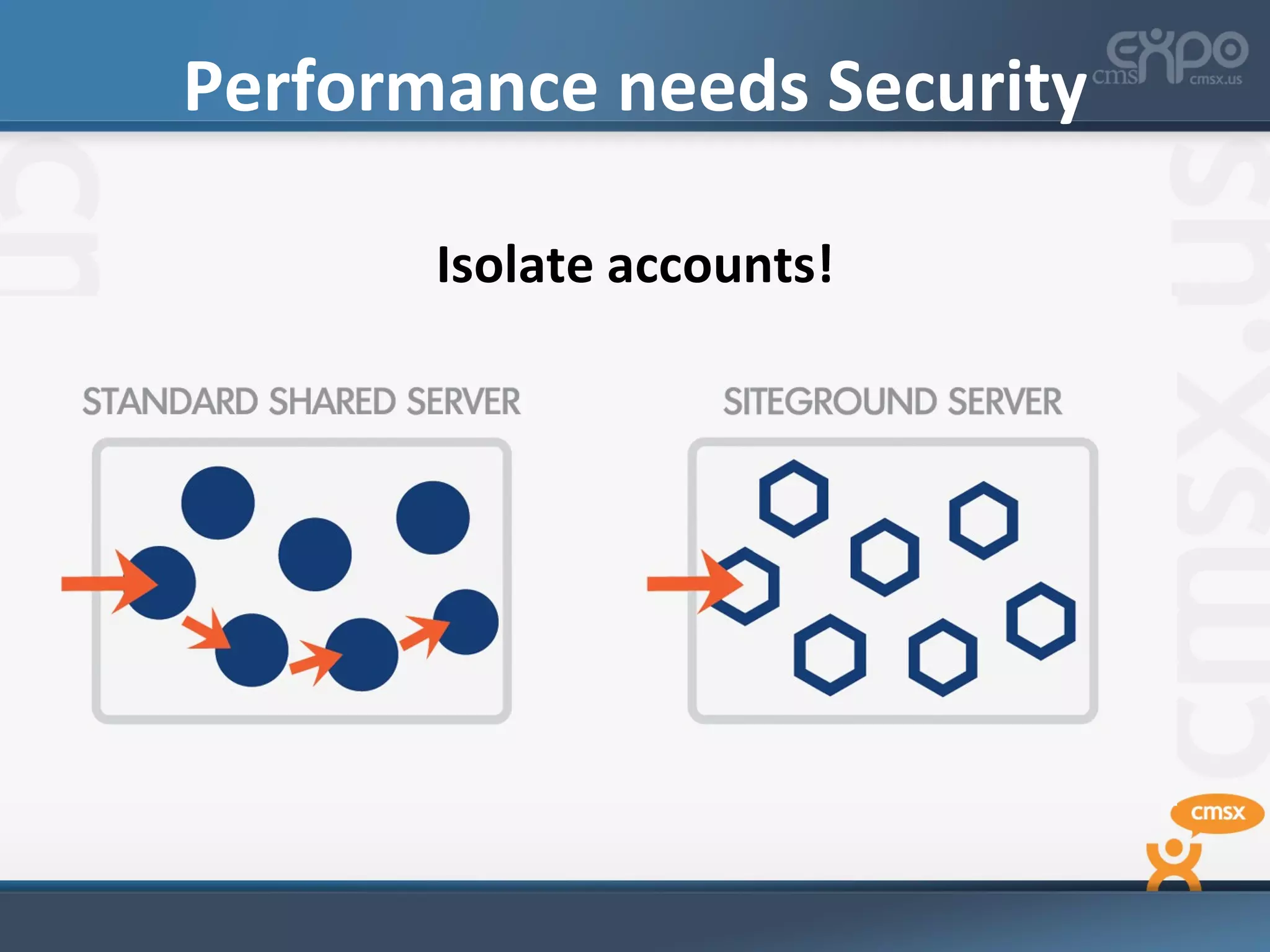 Performance needs Security

cms expo cmsx.us

Isolate accounts!

STANDARD SHARED SERVER

SITEGROUND SERVER

cmsx.us

cmsx